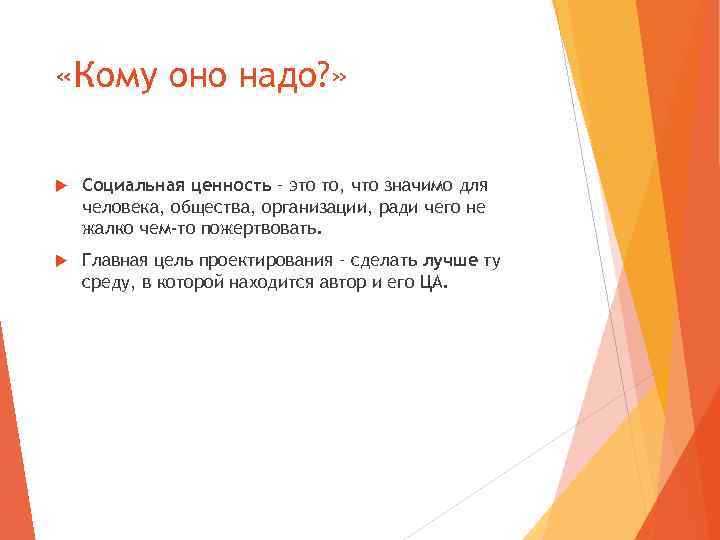 «Кому оно надо?»

Социальная ценность - это то, что значимо для человека, общества, организации, ради чего не жалко чем-то пожертвовать.

Главная цель проектирования - сделать лучше ту среду, в которой находится автор и его ЦА.